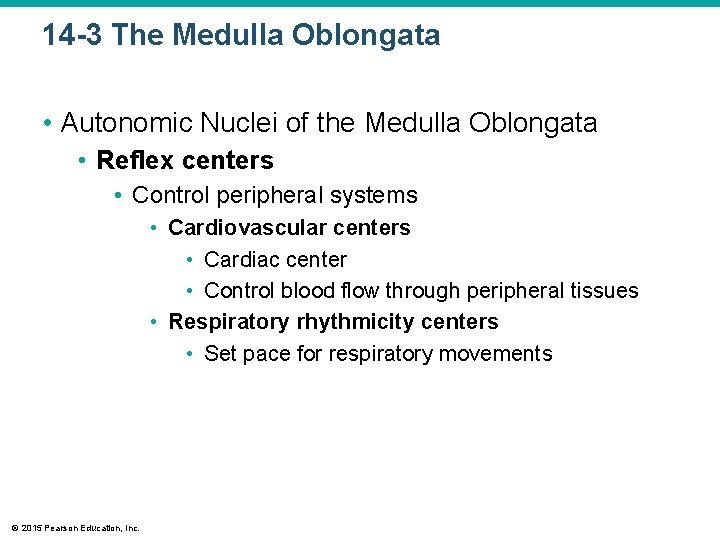 14-3 The Medulla Oblongata

• Autonomic Nuclei of the Medulla Oblongata
  • Reflex centers
    • Control peripheral systems
      • Cardiovascular centers
        • Cardiac center
        • Control blood flow through peripheral tissues
      • Respiratory rhythmicity centers
        • Set pace for respiratory movements

© 2015 Pearson Education, Inc.